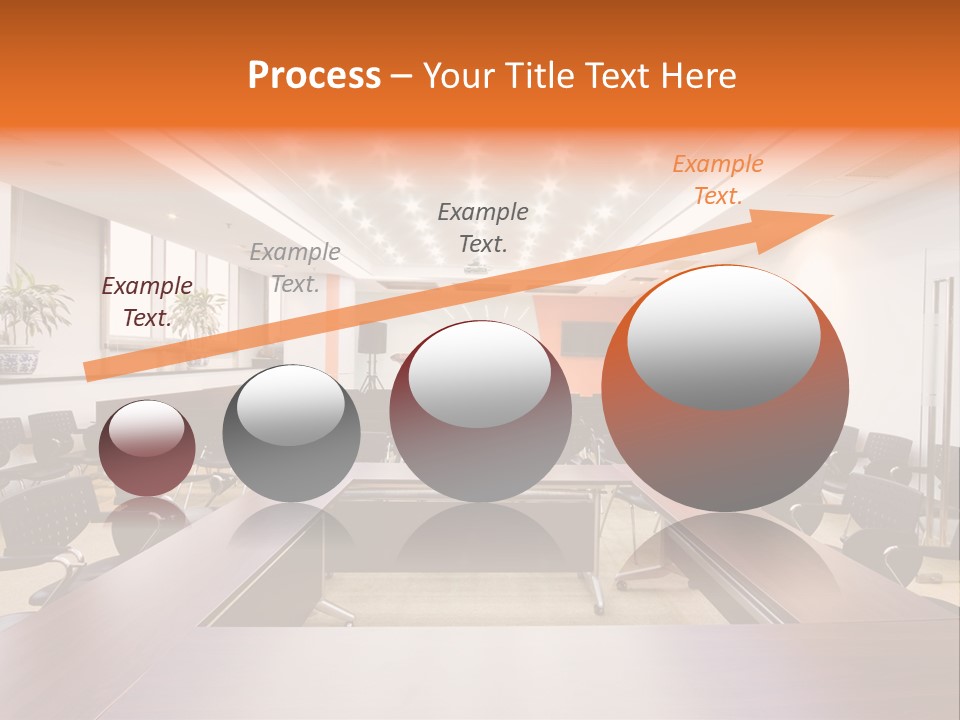 Process – Your Title Text Here

Example Text.

Example Text.

Example Text.

Example Text.